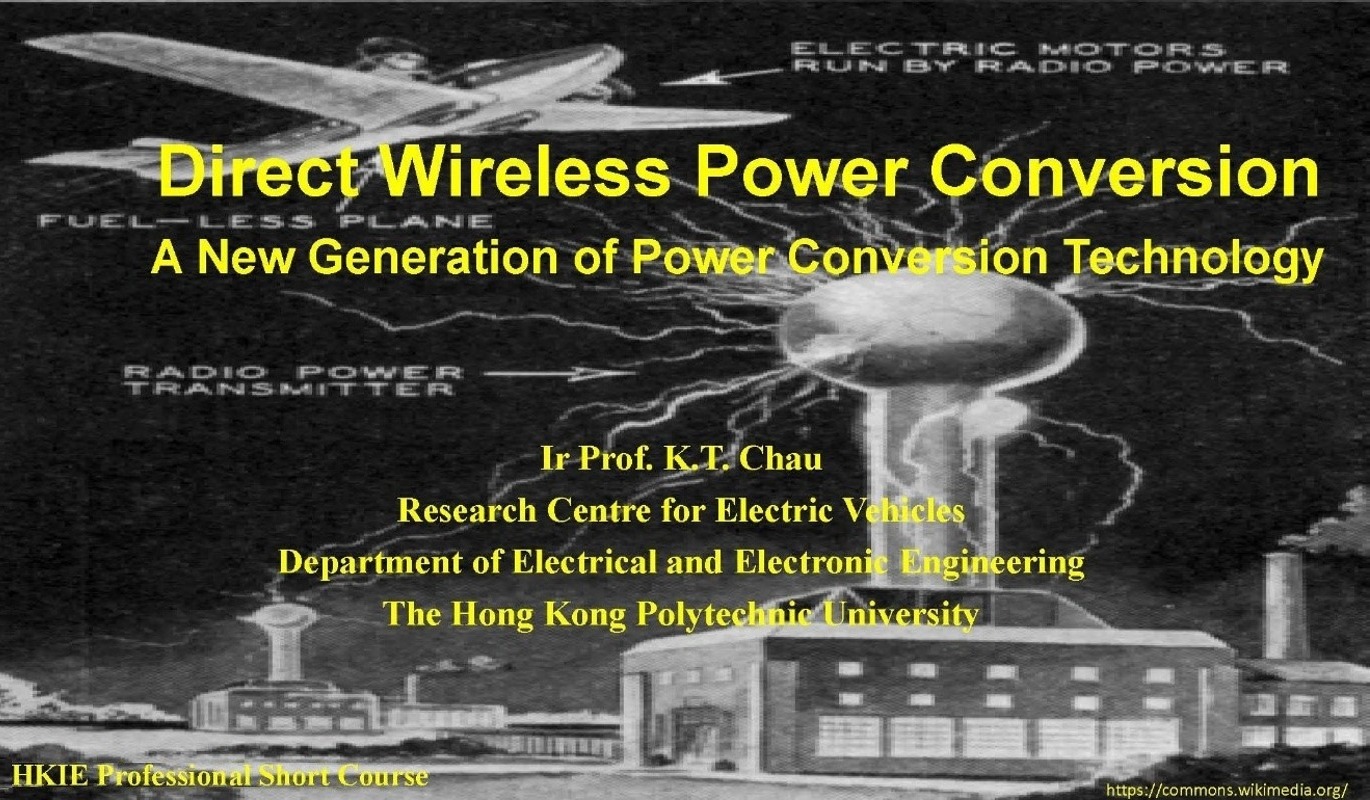 ELECTRIC MOTORS
RUN BY RADIO POWER

Direct Wireless Power Conversion

FUEL—LESS PLANE

A New Generation of Power Conversion Technology

RADIO POWER
TRANSMITTER

Ir Prof. K.T. Chau
Research Centre for Electric Vehicles
Department of Electrical and Electronic Engineering
The Hong Kong Polytechnic University

HKIE Professional Short Course

https://commons.wikimedia.org/